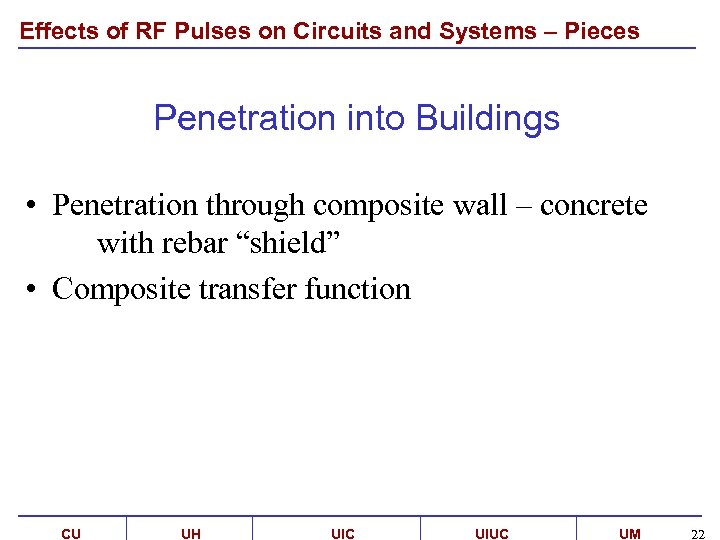 Effects of RF Pulses on Circuits and Systems – Pieces

Penetration into Buildings

• Penetration through composite wall – concrete with rebar “shield”
• Composite transfer function

CU UH UIC UIUC UM 22